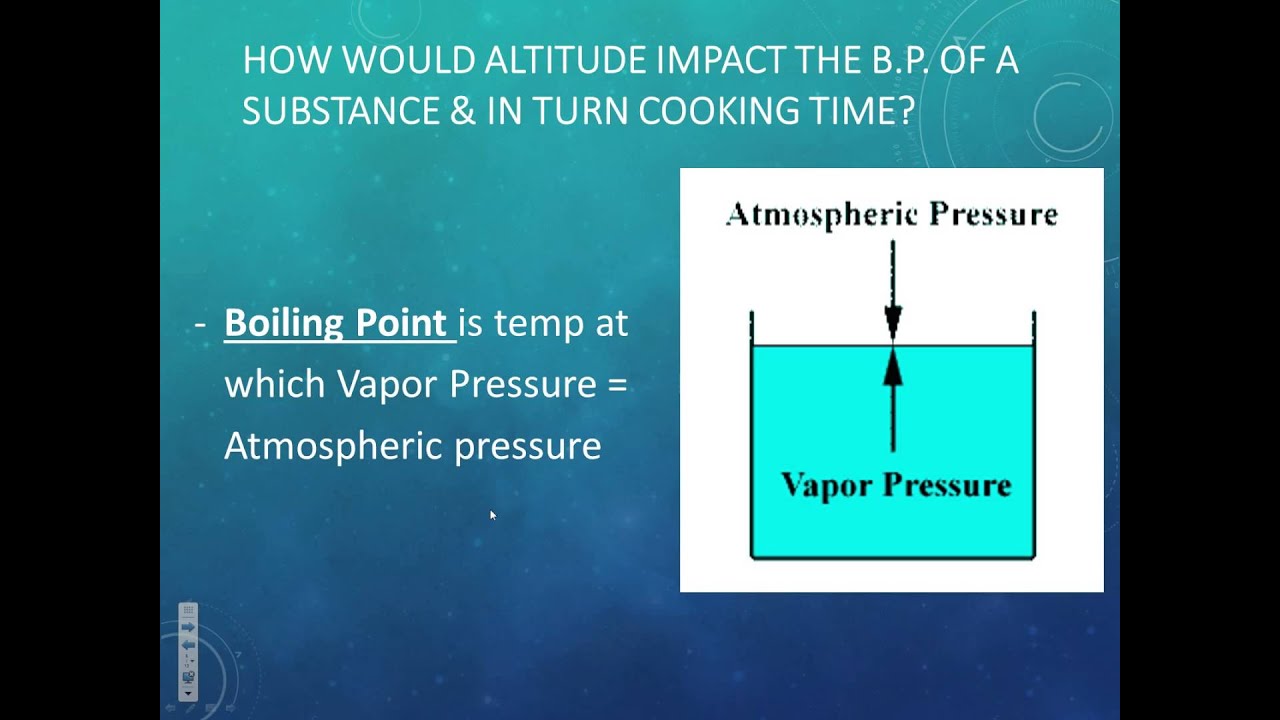 HOW WOULD ALTITUDE IMPACT THE B.P. OF A SUBSTANCE & IN TURN COOKING TIME?

- Boiling Point is temp at which Vapor Pressure = Atmospheric pressure

Atmospheric Pressure

Vapor Pressure